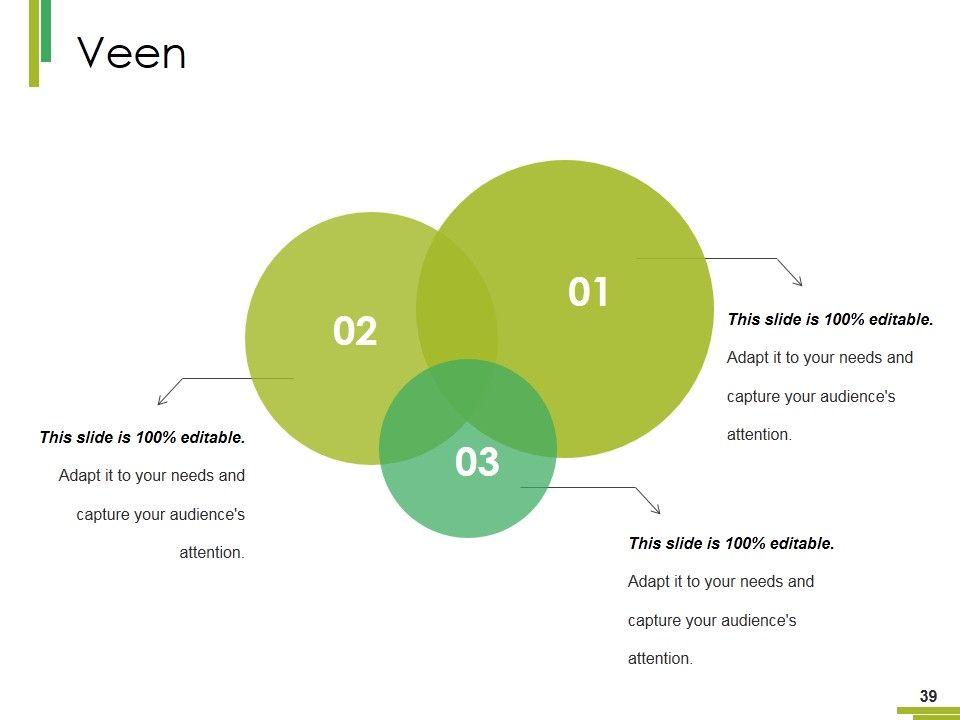 Veen

01

This slide is 100% editable.

Adapt it to your needs and capture your audience's attention.

02

This slide is 100% editable.

Adapt it to your needs and capture your audience's attention.

03

This slide is 100% editable.

Adapt it to your needs and capture your audience's attention.

39